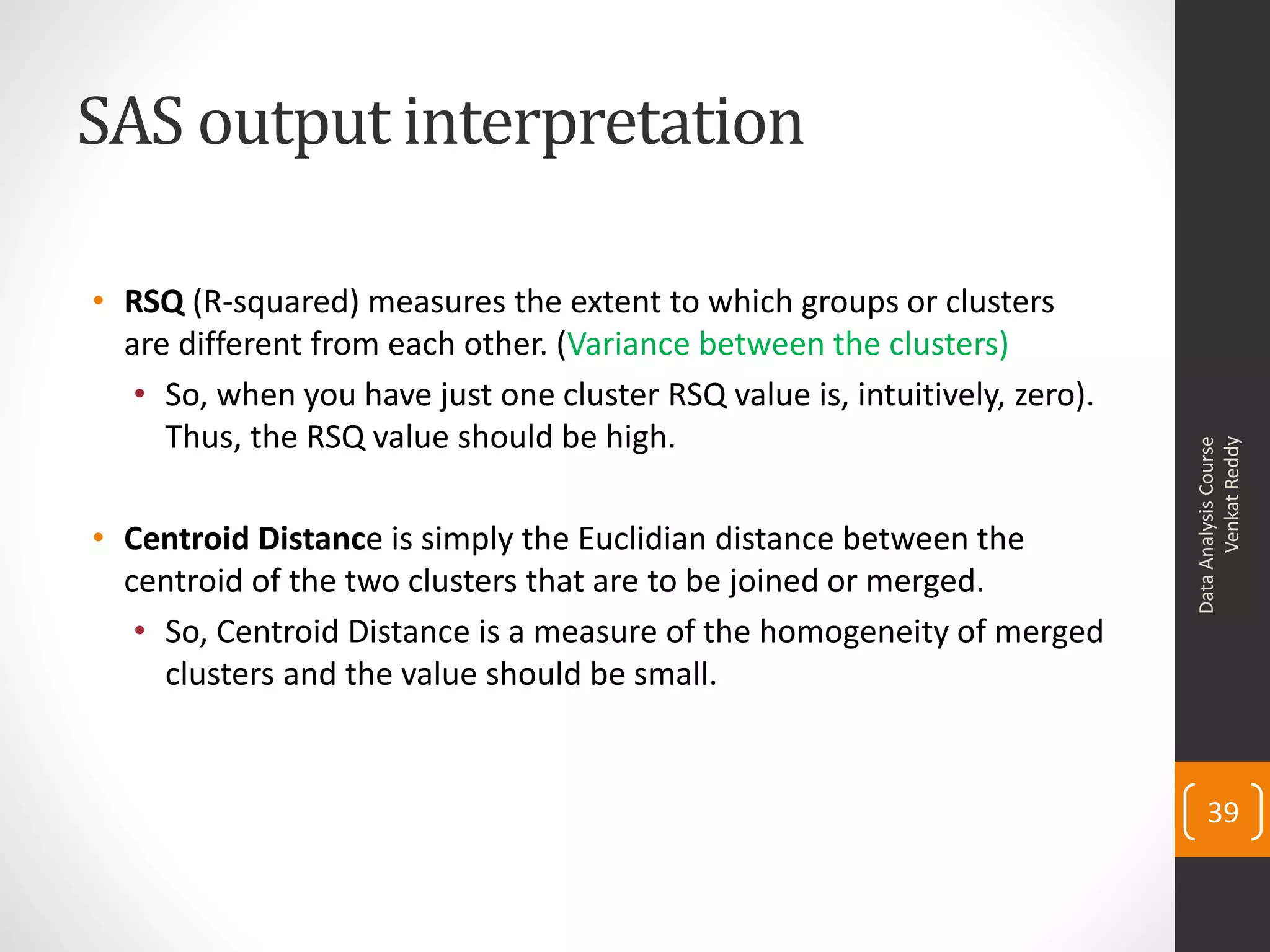 SAS output interpretation

• RSQ (R-squared) measures the extent to which groups or clusters are different from each other. (Variance between the clusters)
  • So, when you have just one cluster RSQ value is, intuitively, zero). Thus, the RSQ value should be high.

• Centroid Distance is simply the Euclidian distance between the centroid of the two clusters that are to be joined or merged.
  • So, Centroid Distance is a measure of the homogeneity of merged clusters and the value should be small.

Data Analysis Course
Venkat Reddy

39